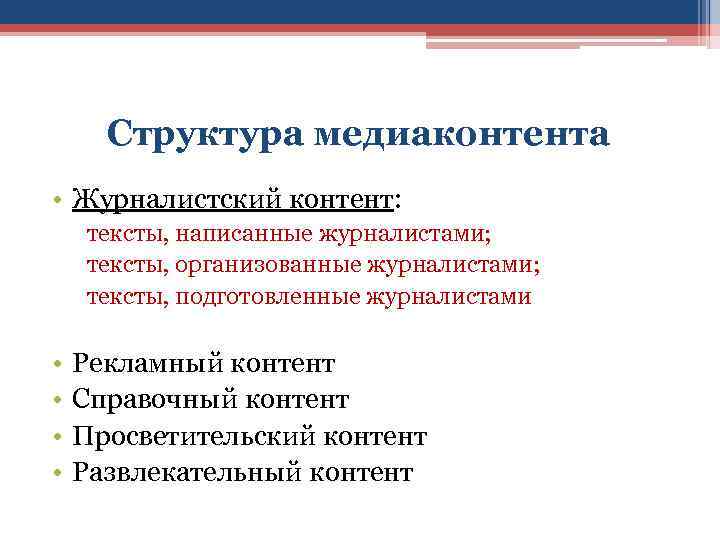 Структура медиаконтента

• Журналистский контент:
тексты, написанные журналистами;
тексты, организованные журналистами;
тексты, подготовленные журналистами

• Рекламный контент
• Справочный контент
• Просветительский контент
• Развлекательный контент